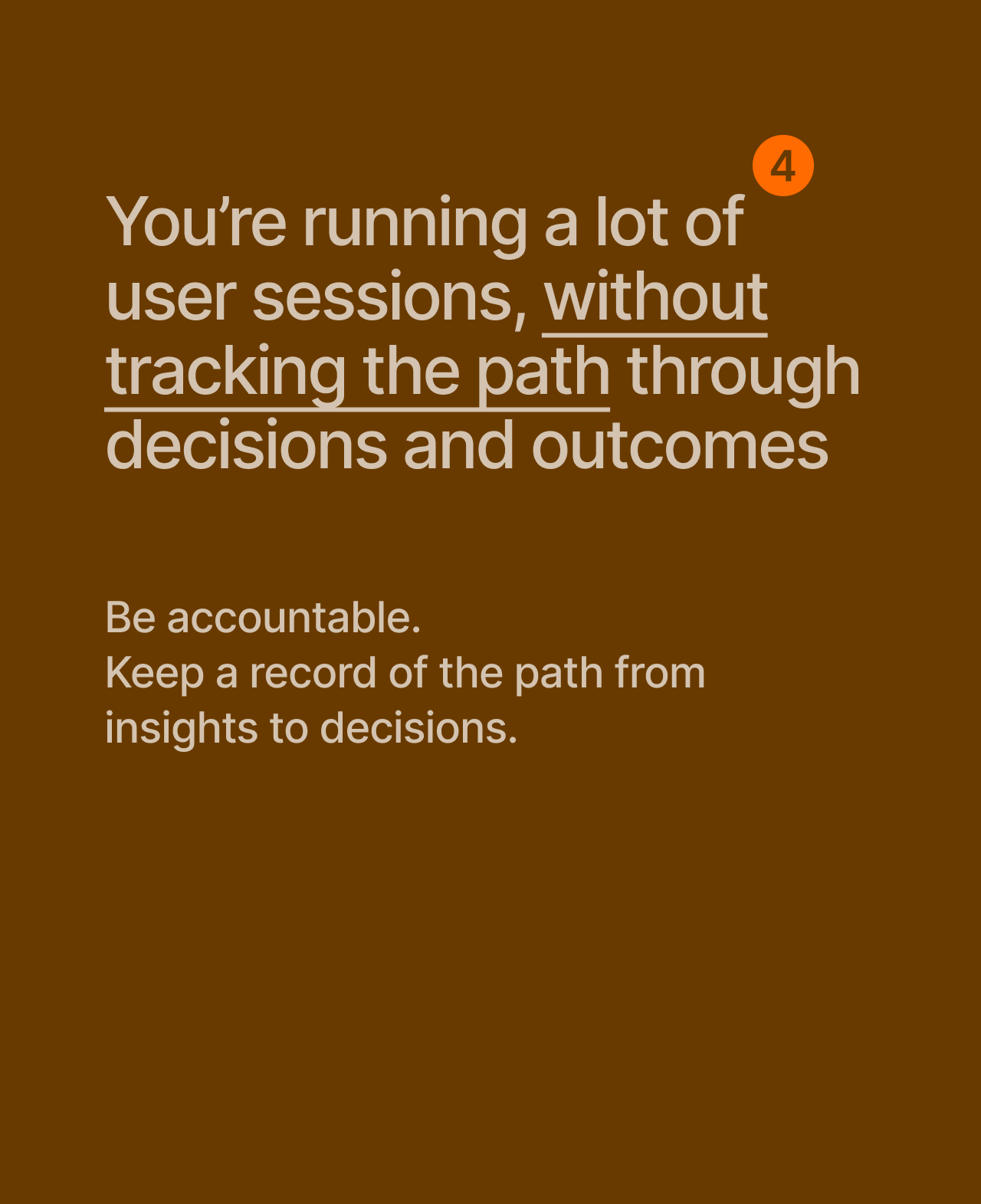 4

You’re running a lot of user sessions, without tracking the path through decisions and outcomes

Be accountable.
Keep a record of the path from insights to decisions.